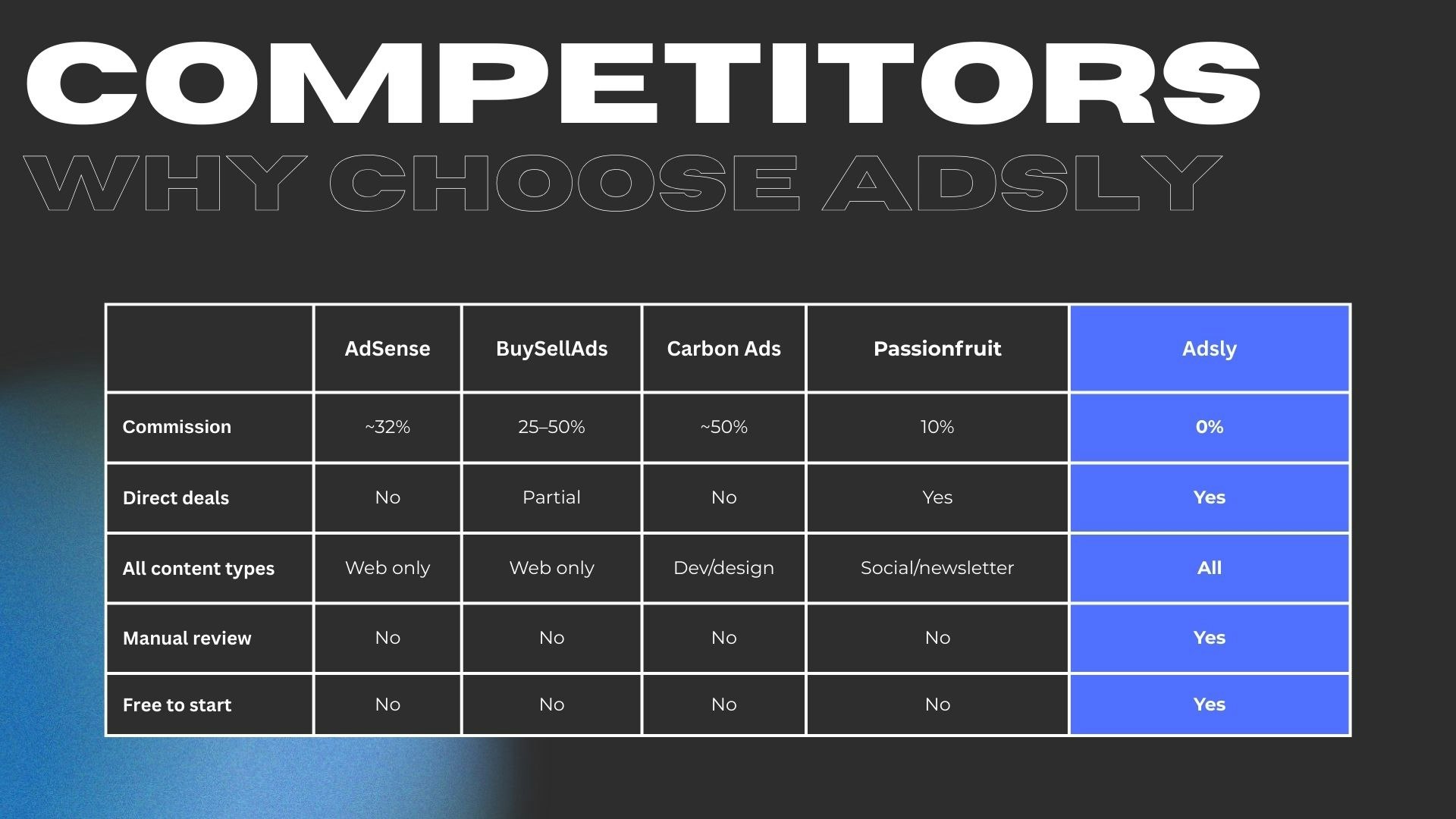 COMPETITORS

WHY CHOOSE ADSLY

| | AdSense | BuySellAds | Carbon Ads | Passionfruit | Adsly |
|---|---|---|---|---|---|
| Commission | ~32% | 25–50% | ~50% | 10% | 0% |
| Direct deals | No | Partial | No | Yes | Yes |
| All content types | Web only | Web only | Dev/design | Social/newsletter | All |
| Manual review | No | No | No | No | Yes |
| Free to start | No | No | No | No | Yes |